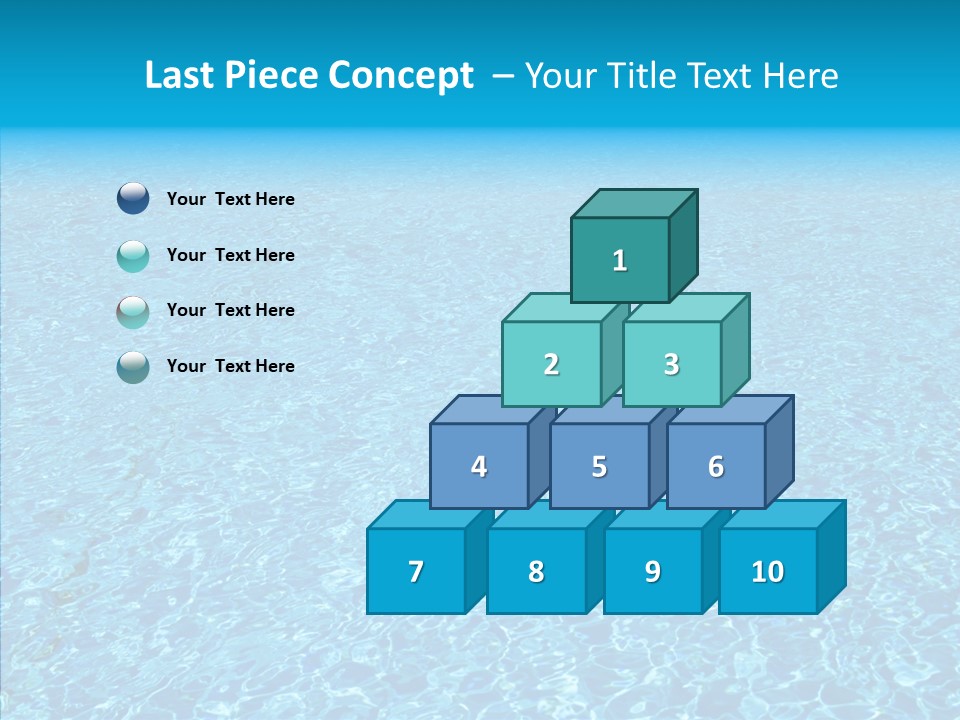 Last Piece Concept – Your Title Text Here

Your Text Here

Your Text Here

Your Text Here

Your Text Here

1

2

3

4

5

6

7

8

9

10